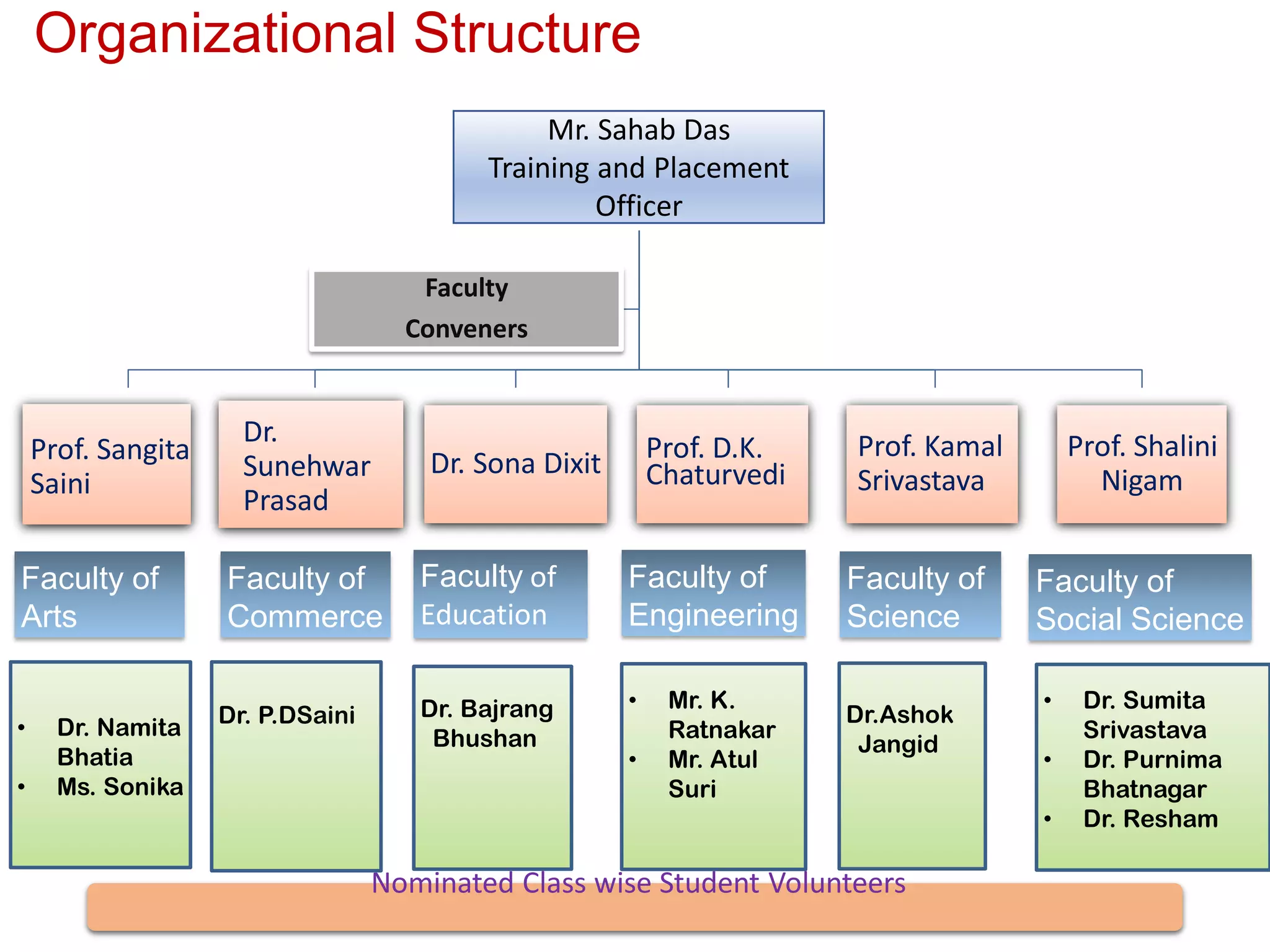 Organizational Structure

Mr. Sahab Das
Training and Placement Officer

Faculty Conveners

Prof. Sangita Saini

Dr. Sunehwar Prasad

Dr. Sona Dixit

Prof. D.K. Chaturvedi

Prof. Kamal Srivastava

Prof. Shalini Nigam

Faculty of Arts

Faculty of Commerce

Faculty of Education

Faculty of Engineering

Faculty of Science

Faculty of Social Science

• Dr. Namita Bhatia
• Ms. Sonika

Dr. P.DSaini

Dr. Bajrang Bhushan

• Mr. K. Ratnakar
• Mr. Atul Suri

Dr.Ashok Jangid

• Dr. Sumita Srivastava
• Dr. Purnima Bhatnagar
• Dr. Resham

Nominated Class wise Student Volunteers